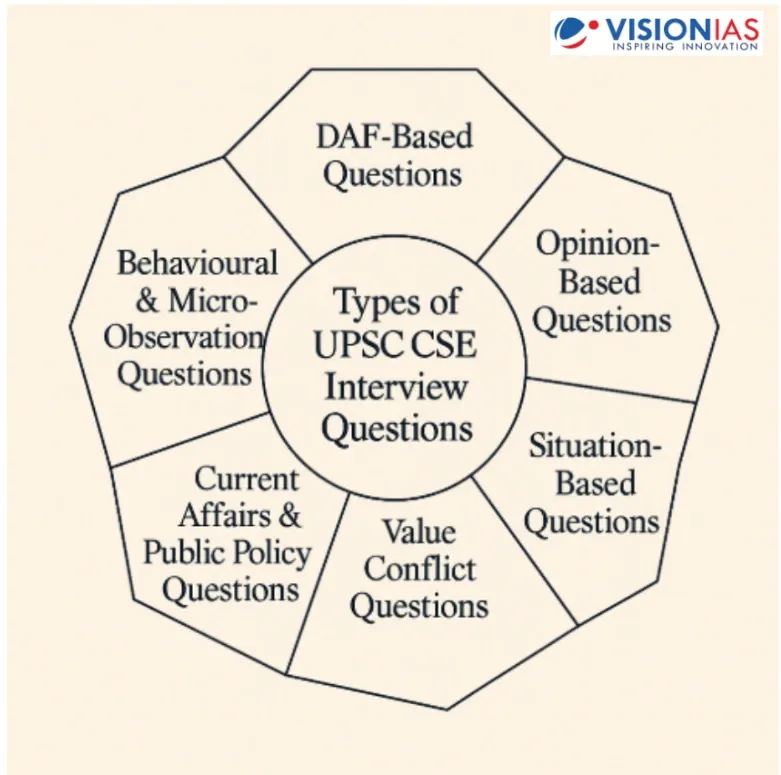 VISIONIAS
INSPIRING INNOVATION

Types of UPSC CSE Interview Questions

DAF-Based Questions

Opinion-Based Questions

Situation-Based Questions

Value Conflict Questions

Current Affairs & Public Policy Questions

Behavioural & Micro-Observation Questions